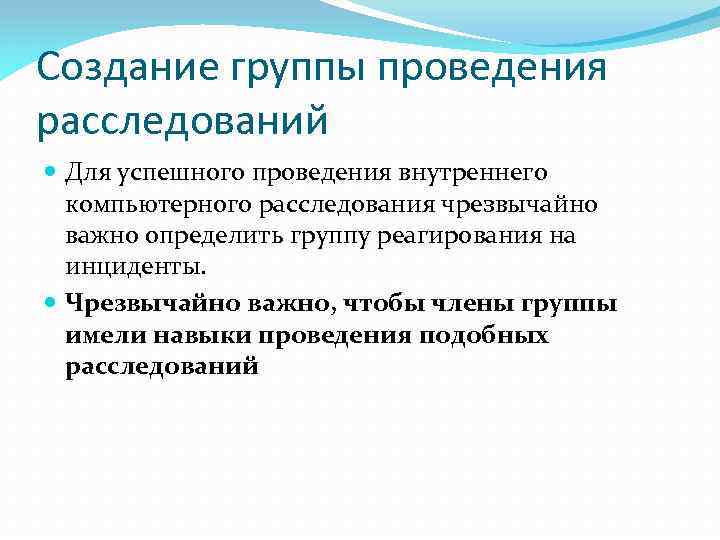 Создание группы проведения расследований

Для успешного проведения внутреннего компьютерного расследования чрезвычайно важно определить группу реагирования на инциденты.

Чрезвычайно важно, чтобы члены группы имели навыки проведения подобных расследований